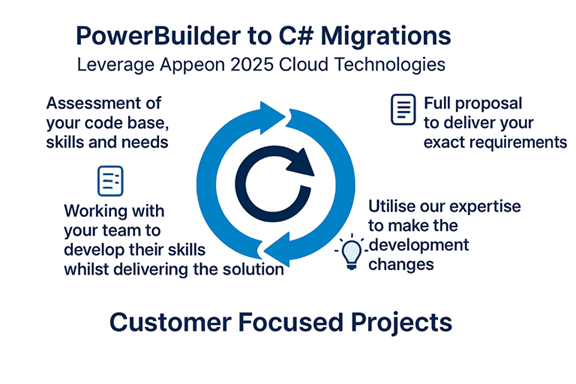 PowerBuilder to C# Migrations
Leverage Appeon 2025 Cloud Technologies

Assessment of your code base, skills and needs

Full proposal to deliver your exact requirements

Working with your team to develop their skills whilst delivering the solution

Utilise our expertise to make the development changes

Customer Focused Projects